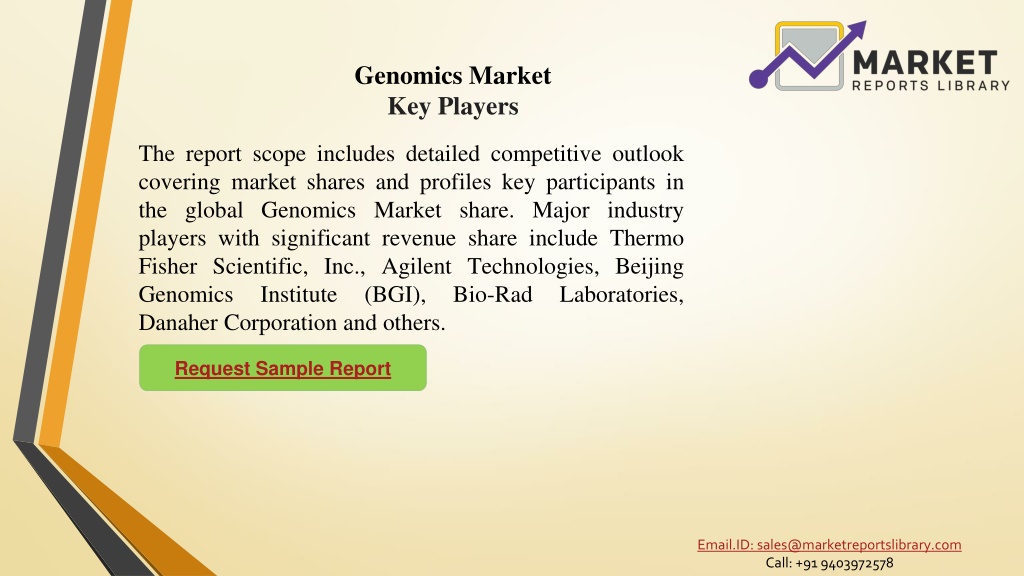 MARKET
REPORTS LIBRARY

Genomics Market
Key Players

The report scope includes detailed competitive outlook covering market shares and profiles key participants in the global Genomics Market share. Major industry players with significant revenue share include Thermo Fisher Scientific, Inc., Agilent Technologies, Beijing Genomics Institute (BGI), Bio-Rad Laboratories, Danaher Corporation and others.

Request Sample Report

Email.ID: sales@marketreportslibrary.com
Call: +91 9403972578